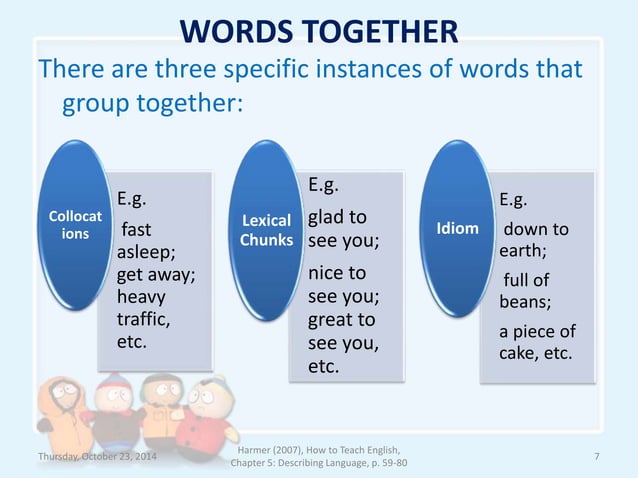 WORDS TOGETHER

There are three specific instances of words that group together:

Collocat ions

E.g.
fast asleep; get away; heavy traffic, etc.

Lexical Chunks

E.g.
glad to see you;
nice to see you; great to see you, etc.

Idiom

E.g.
down to earth;
full of beans;
a piece of cake, etc.

Thursday, October 23, 2014

Harmer (2007), How to Teach English, Chapter 5: Describing Language, p. 59-80

7